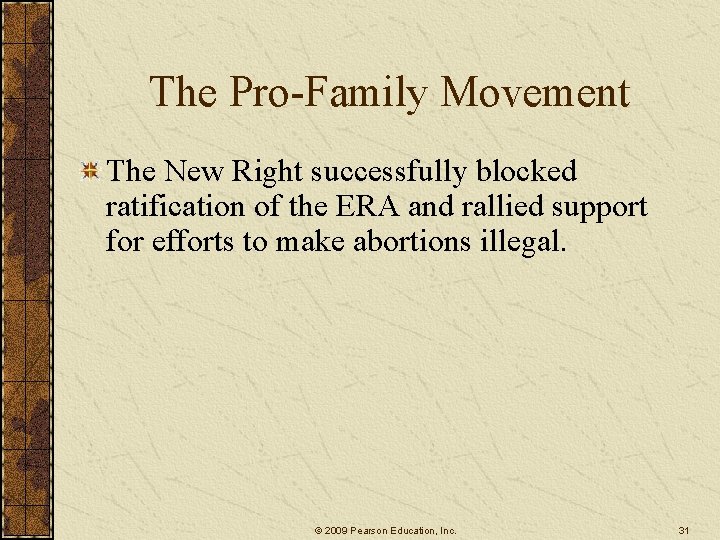 The Pro-Family Movement

The New Right successfully blocked ratification of the ERA and rallied support for efforts to make abortions illegal.

© 2009 Pearson Education, Inc.

31